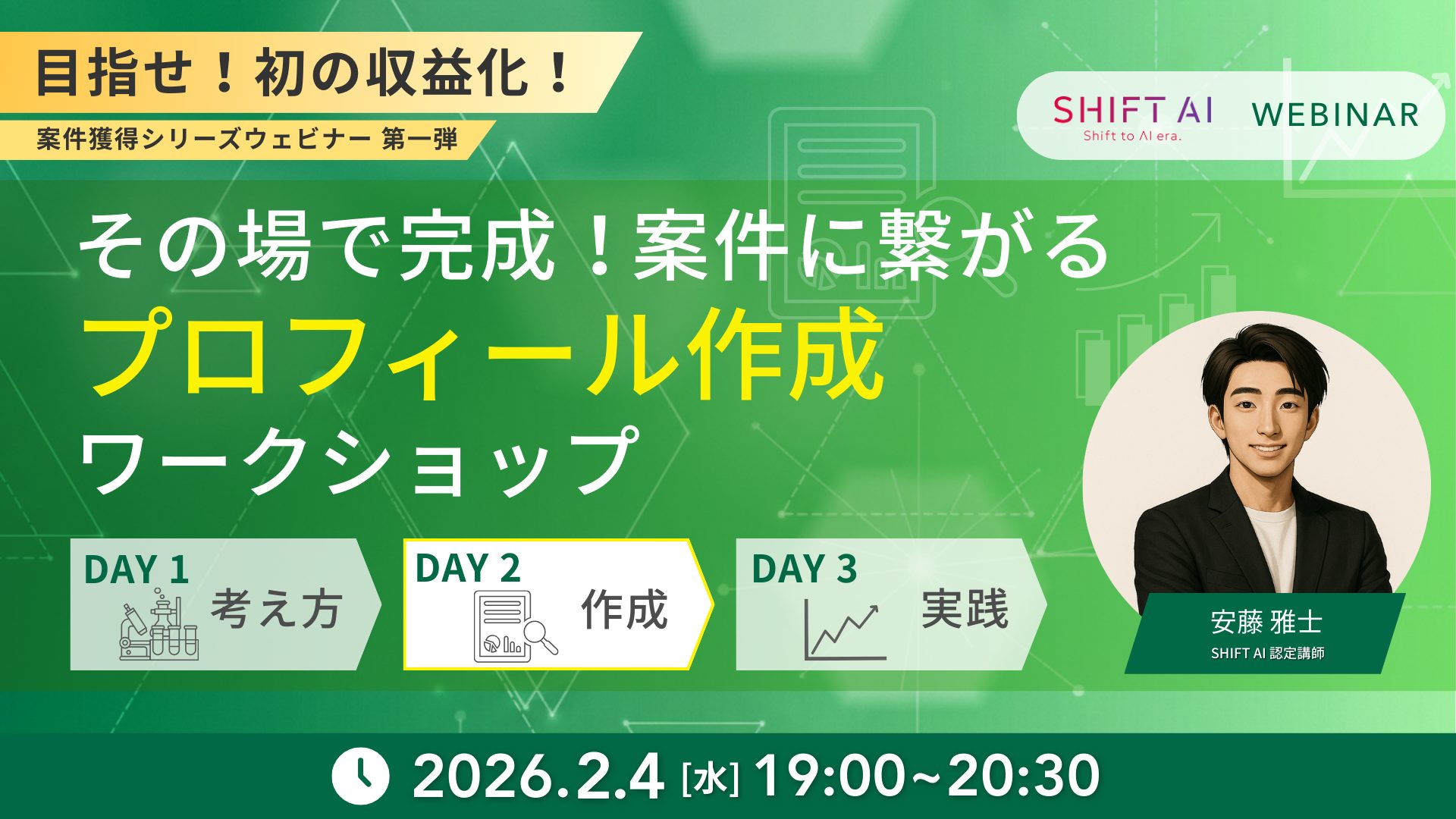 目指せ！初の収益化！
案件獲得シリーズウェビナー 第一弾

SHIFT AI
Shift to AI era.
WEBINAR

その場で完成！案件に繋がる
プロフィール作成
ワークショップ

DAY 1 考え方
DAY 2 作成
DAY 3 実践

安藤 雅士
SHIFT AI 認定講師

2026.2.4 [水] 19:00~20:30